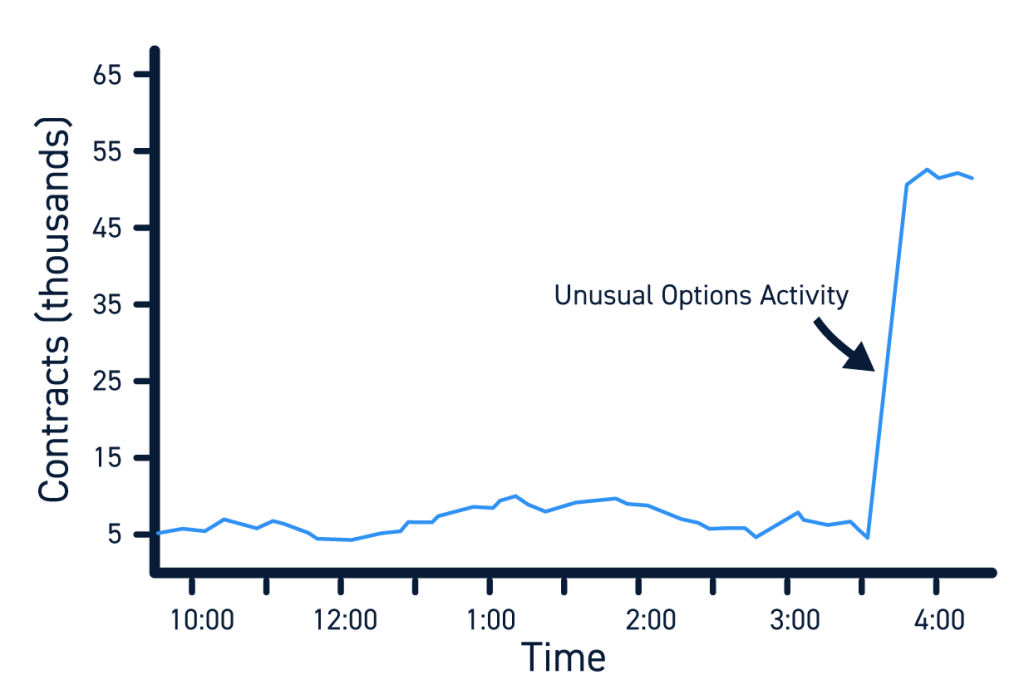 Contracts (thousands)

65
55
45
35
25
15
5

Unusual Options Activity

10:00
12:00
1:00
2:00
3:00
4:00

Time